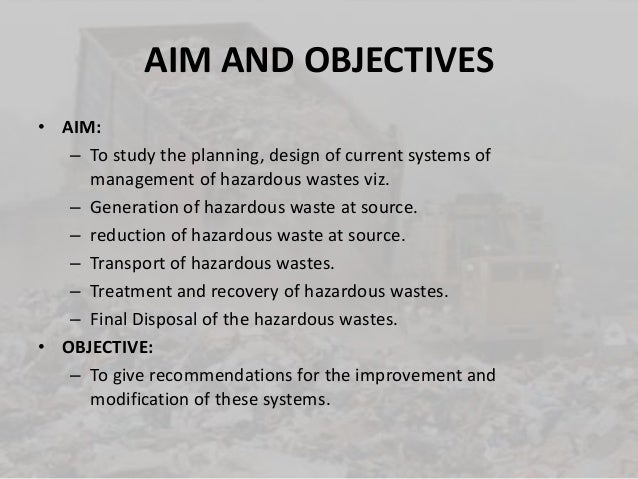 AIM AND OBJECTIVES

• AIM:
– To study the planning, design of current systems of management of hazardous wastes viz.
– Generation of hazardous waste at source.
– reduction of hazardous waste at source.
– Transport of hazardous wastes.
– Treatment and recovery of hazardous wastes.
– Final Disposal of the hazardous wastes.

• OBJECTIVE:
– To give recommendations for the improvement and modification of these systems.